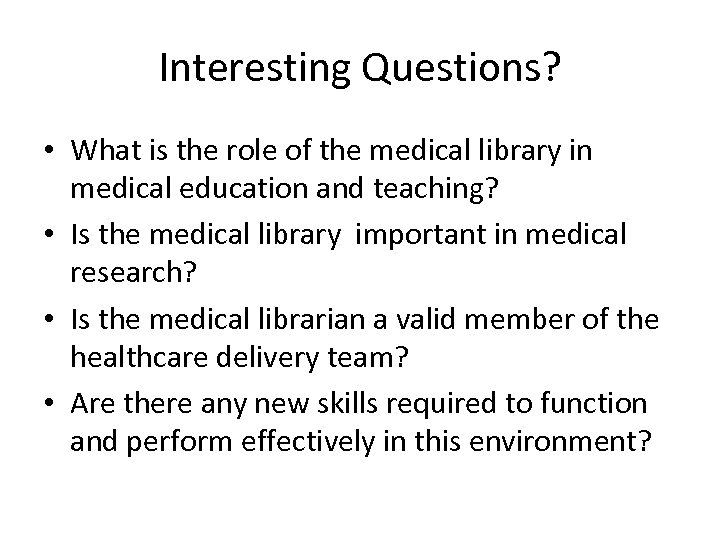 Interesting Questions?

• What is the role of the medical library in medical education and teaching?
• Is the medical library important in medical research?
• Is the medical librarian a valid member of the healthcare delivery team?
• Are there any new skills required to function and perform effectively in this environment?